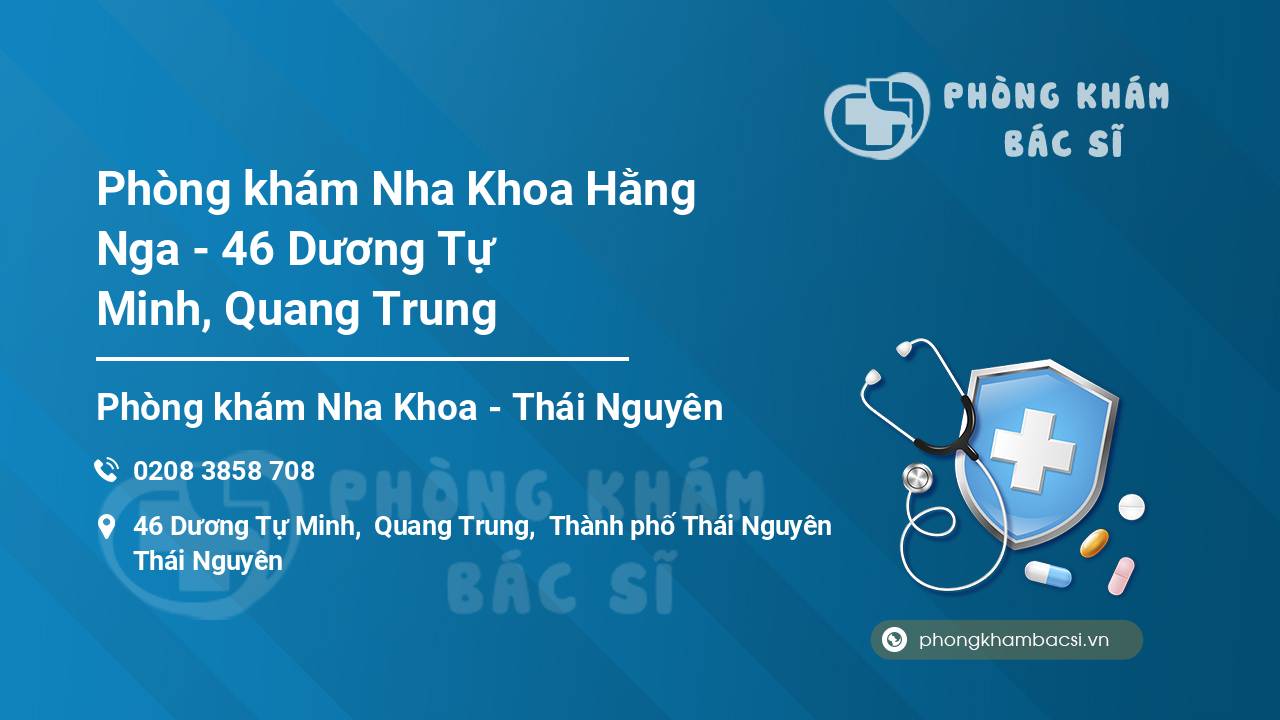 PHÒNG KHÁM BÁC SĨ

Phòng khám Nha Khoa Hằng Nga - 46 Dương Tự Minh, Quang Trung

Phòng khám Nha Khoa - Thái Nguyên

0208 3858 708

46 Dương Tự Minh, Quang Trung, Thành phố Thái Nguyên Thái Nguyên

PHÒNG KHÁM BÁC SĨ

phongkhambacsi.vn